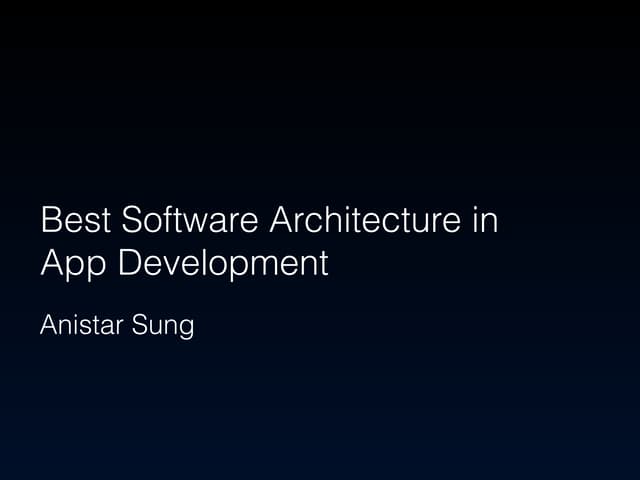 Best Software Architecture in App Development

Anistar Sung